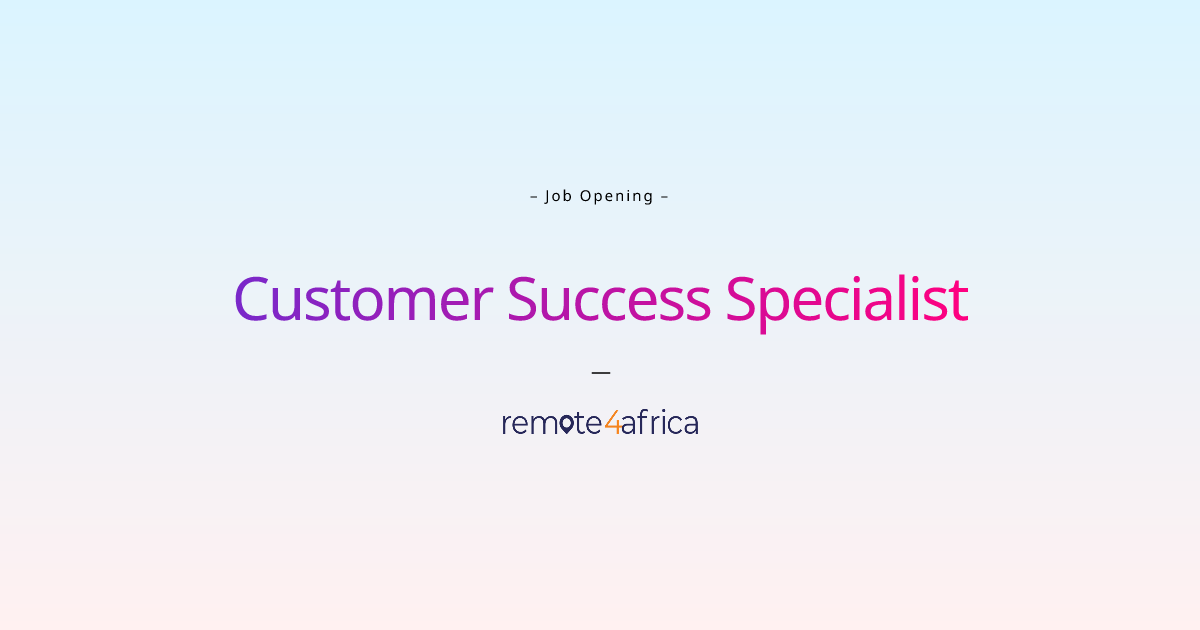 – Job Opening –

Customer Success Specialist

—

remote4africa